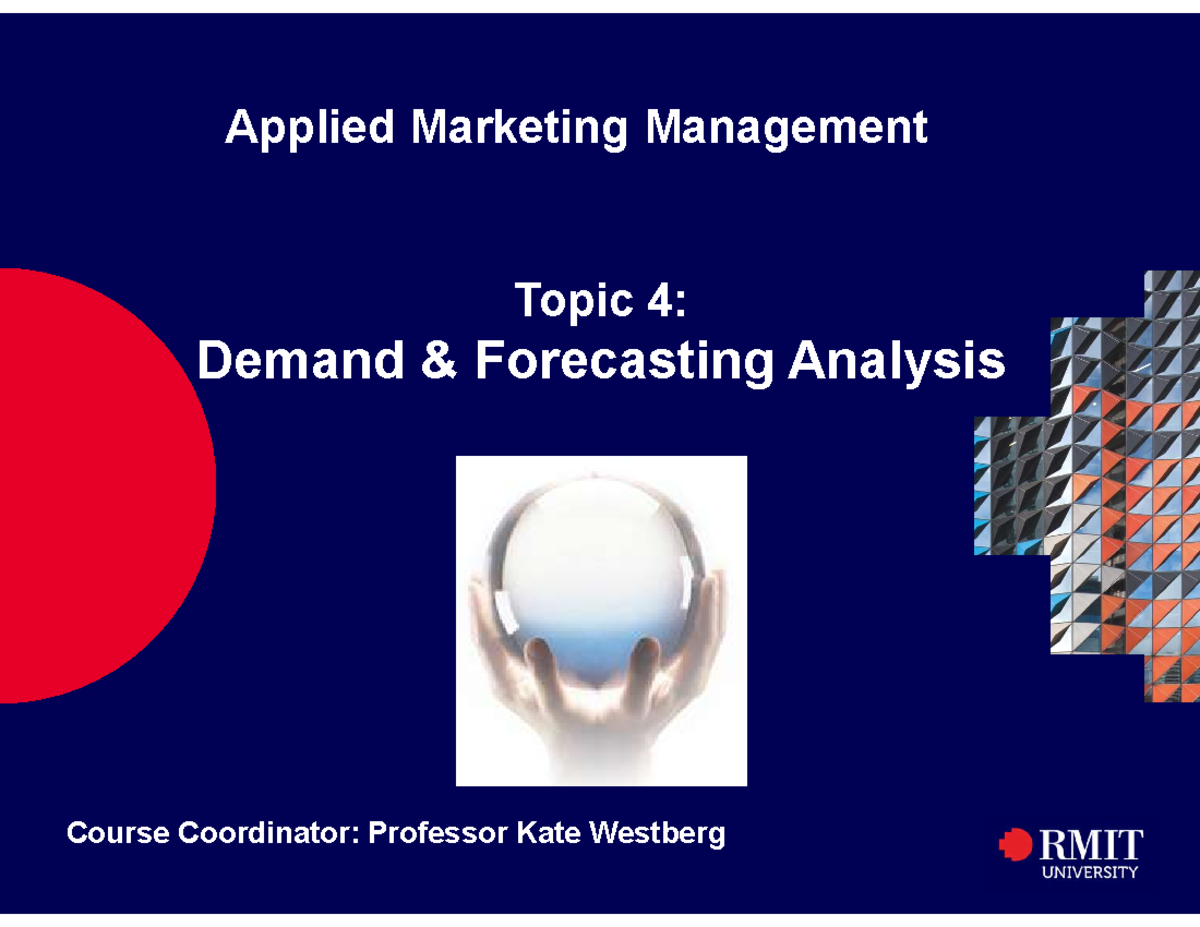 Applied Marketing Management

Topic 4:
Demand & Forecasting Analysis

Course Coordinator: Professor Kate Westberg

RMIT
UNIVERSITY